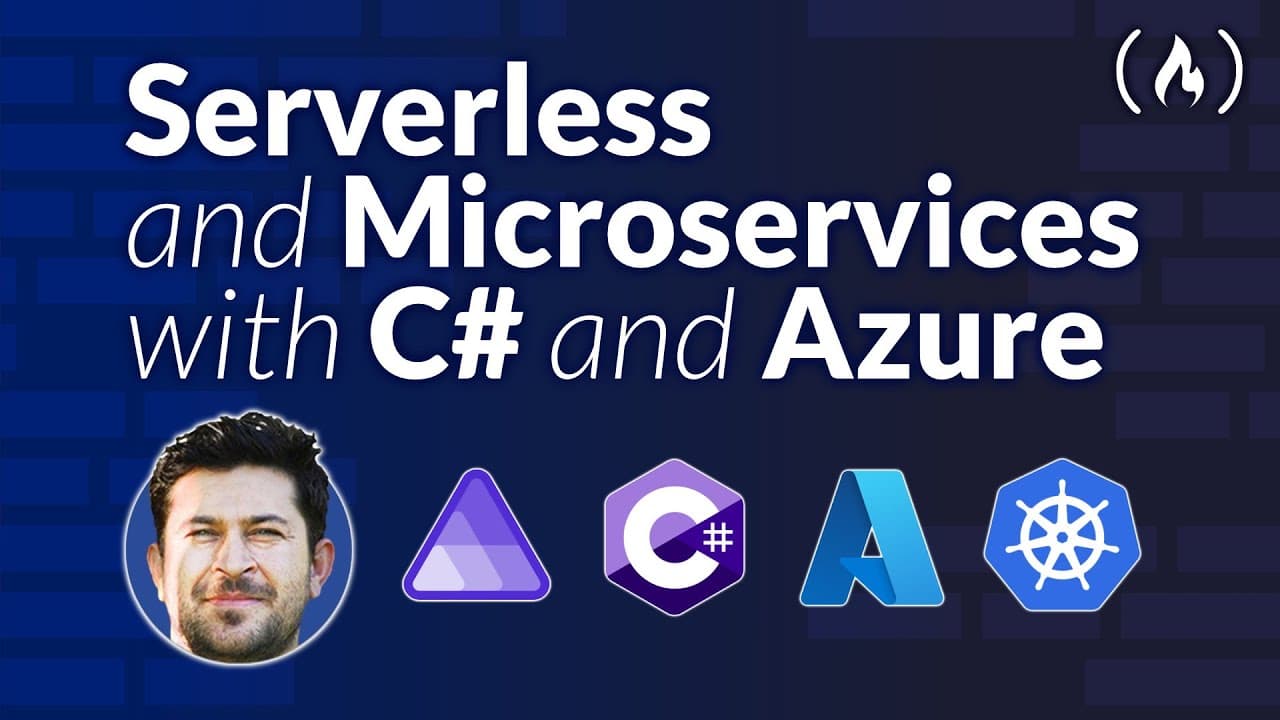 Serverless and Microservices with C# and Azure

C#